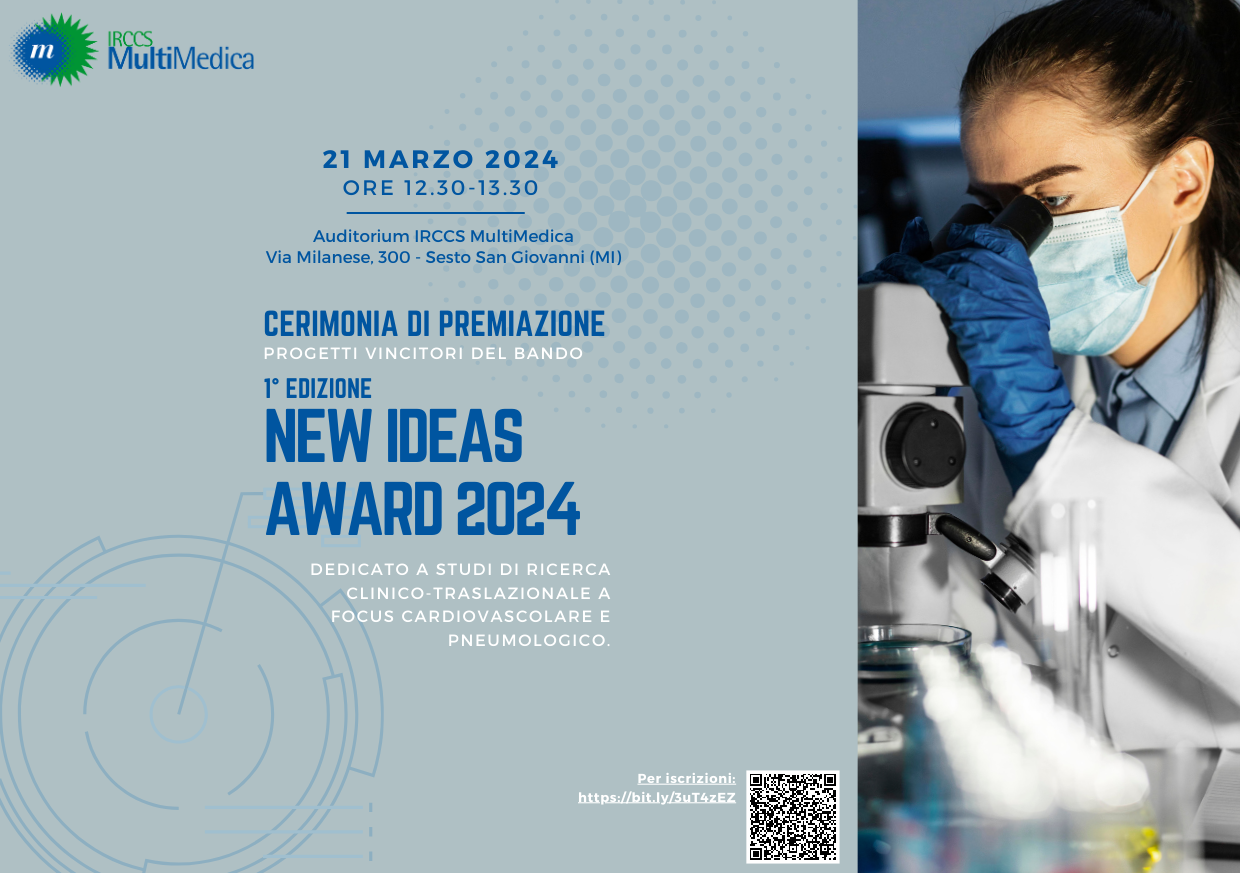 m IRCCS MultiMedica

21 MARZO 2024
ORE 12.30-13.30

Auditorium IRCCS MultiMedica
Via Milanese, 300 - Sesto San Giovanni (MI)

CERIMONIA DI PREMIAZIONE
PROGETTI VINCITORI DEL BANDO
1° EDIZIONE
NEW IDEAS AWARD 2024

DEDICATO A STUDI DI RICERCA CLINICO-TRASLAZIONALE A FOCUS CARDIOVASCOLARE E PNEUMOLOGICO.

Per iscrizioni:
https://bit.ly/3uT4zEZ